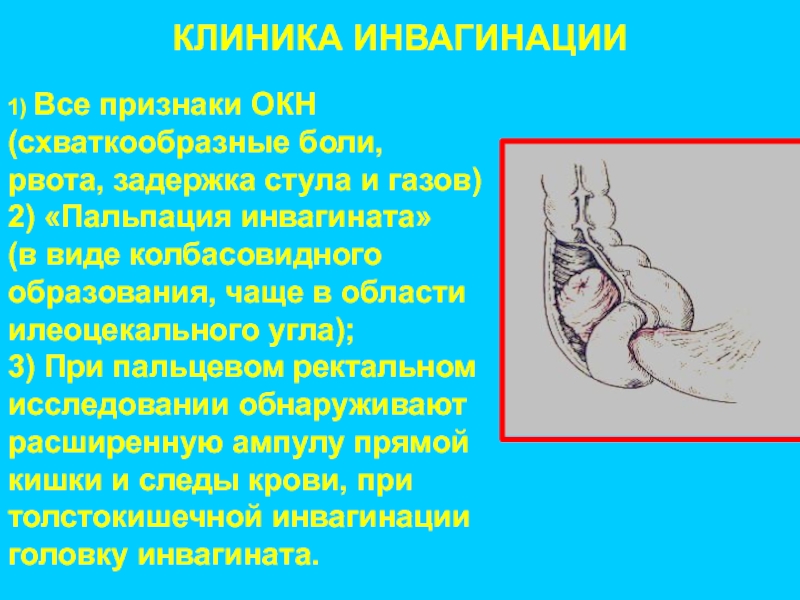 КЛИНИКА ИНВАГИНАЦИИ

1) Все признаки ОКН (схваткообразные боли, рвота, задержка стула и газов)
2) «Пальпация инвагината» (в виде колбасовидного образования, чаще в области илеоцекального угла);
3) При пальцевом ректальном исследовании обнаруживают расширенную ампулу прямой кишки и следы крови, при толстокишечной инвагинации головку инвагината.